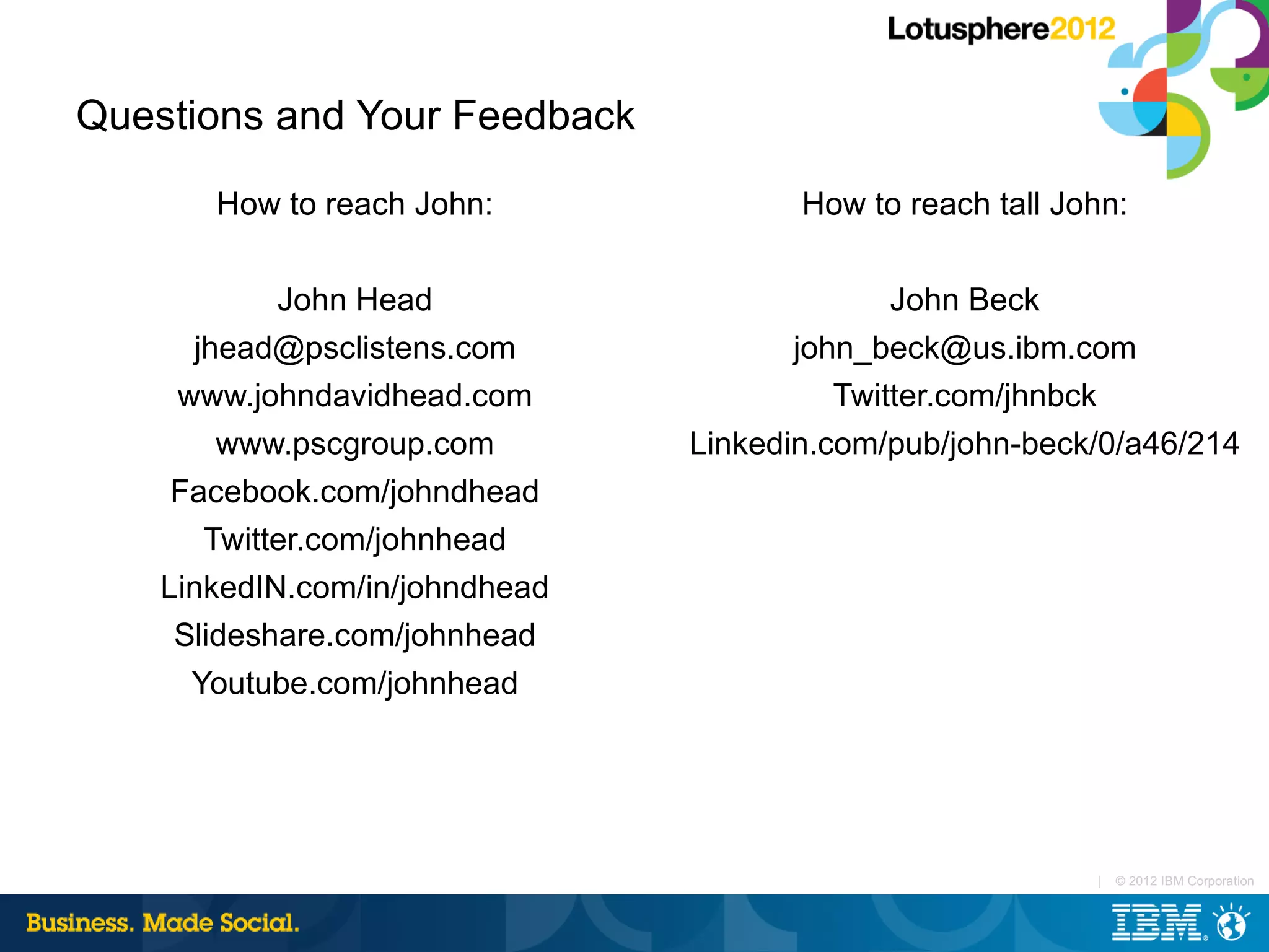 Lotusphere2012

Questions and Your Feedback

How to reach John:

John Head
jhead@psclistens.com
www.johndavidhead.com
www.pscgroup.com
Facebook.com/johndhead
Twitter.com/johnhead
LinkedIN.com/in/johndhead
Slideshare.com/johnhead
Youtube.com/johnhead

How to reach tall John:

John Beck
john_beck@us.ibm.com
Twitter.com/jhnbck
Linkedin.com/pub/john-beck/0/a46/214

| © 2012 IBM Corporation

Business. Made Social.

IBM